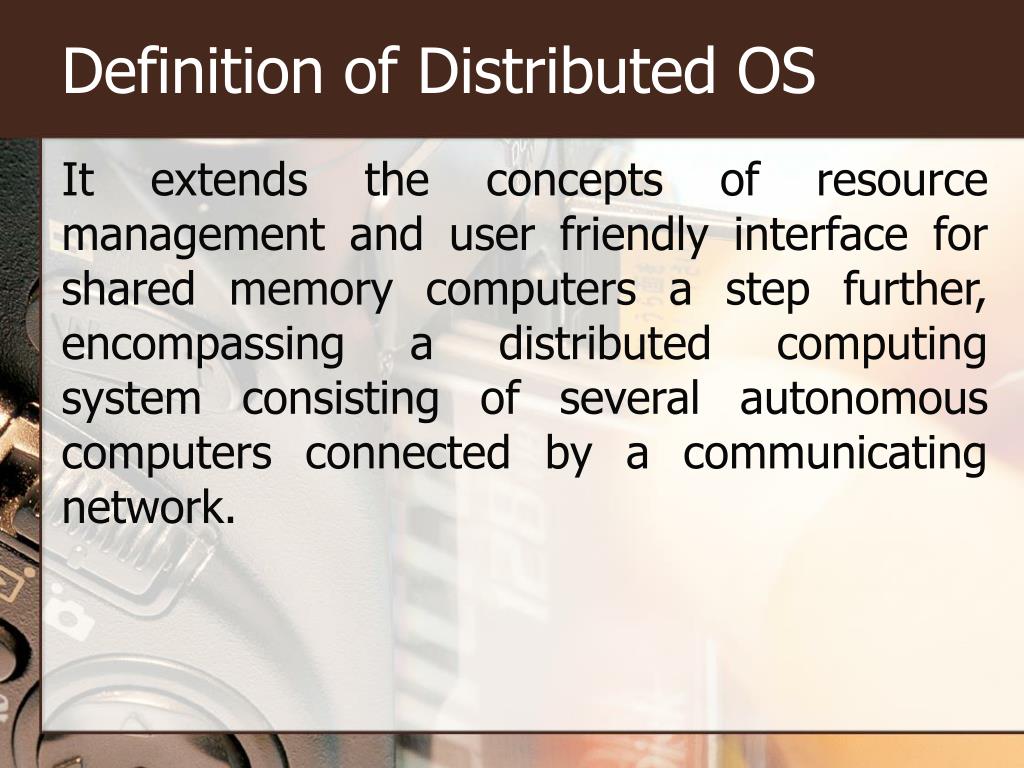 Definition of Distributed OS

It extends the concepts of resource management and user friendly interface for shared memory computers a step further, encompassing a distributed computing system consisting of several autonomous computers connected by a communicating network.